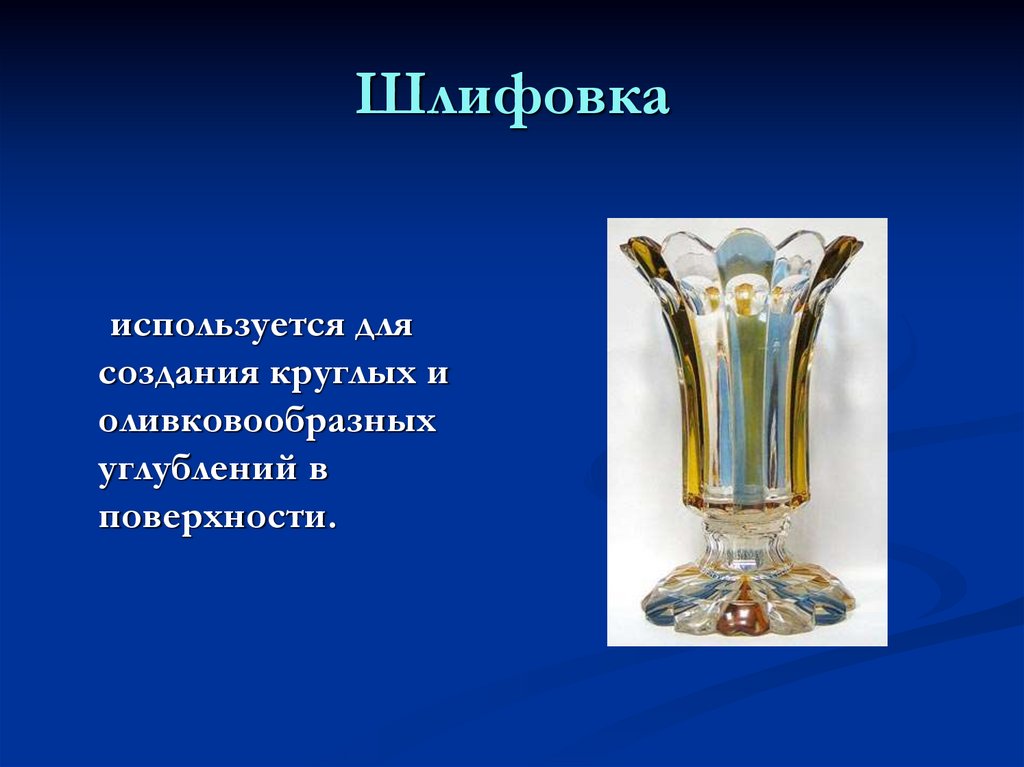 Шлифовка

используется для создания круглых и оливковообразных углублений в поверхности.